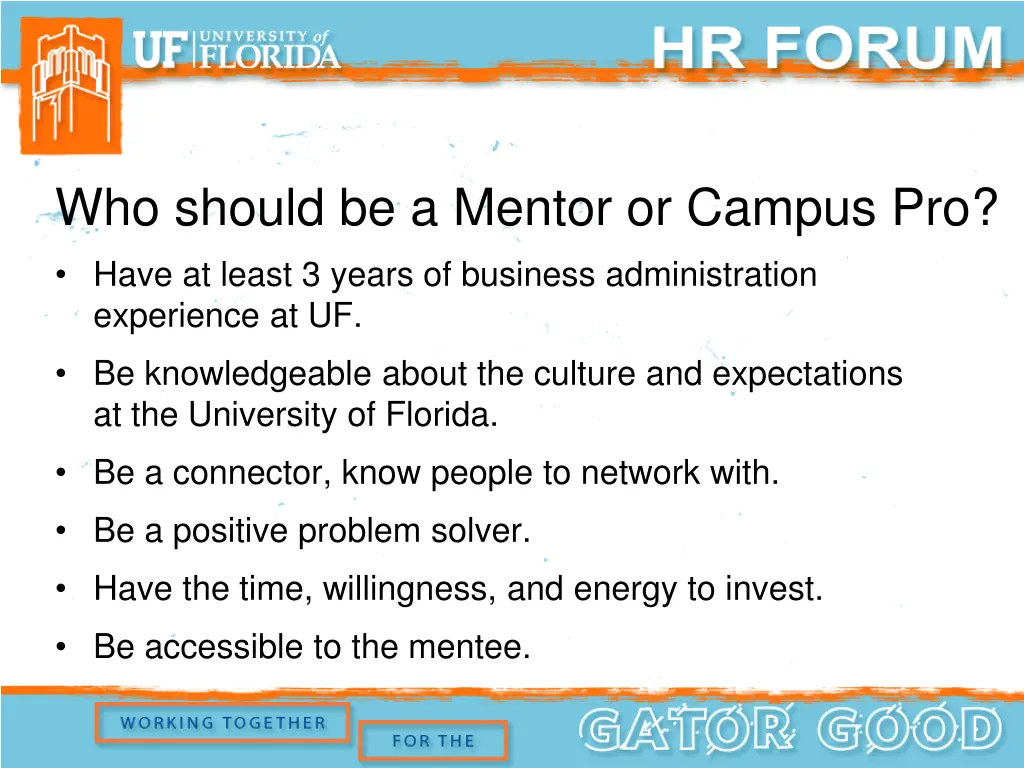 UF UNIVERSITY of FLORIDA

HR FORUM

Who should be a Mentor or Campus Pro?

• Have at least 3 years of business administration experience at UF.

• Be knowledgeable about the culture and expectations at the University of Florida.

• Be a connector, know people to network with.

• Be a positive problem solver.

• Have the time, willingness, and energy to invest.

• Be accessible to the mentee.

WORKING TOGETHER

FOR THE

GATOR GOOD